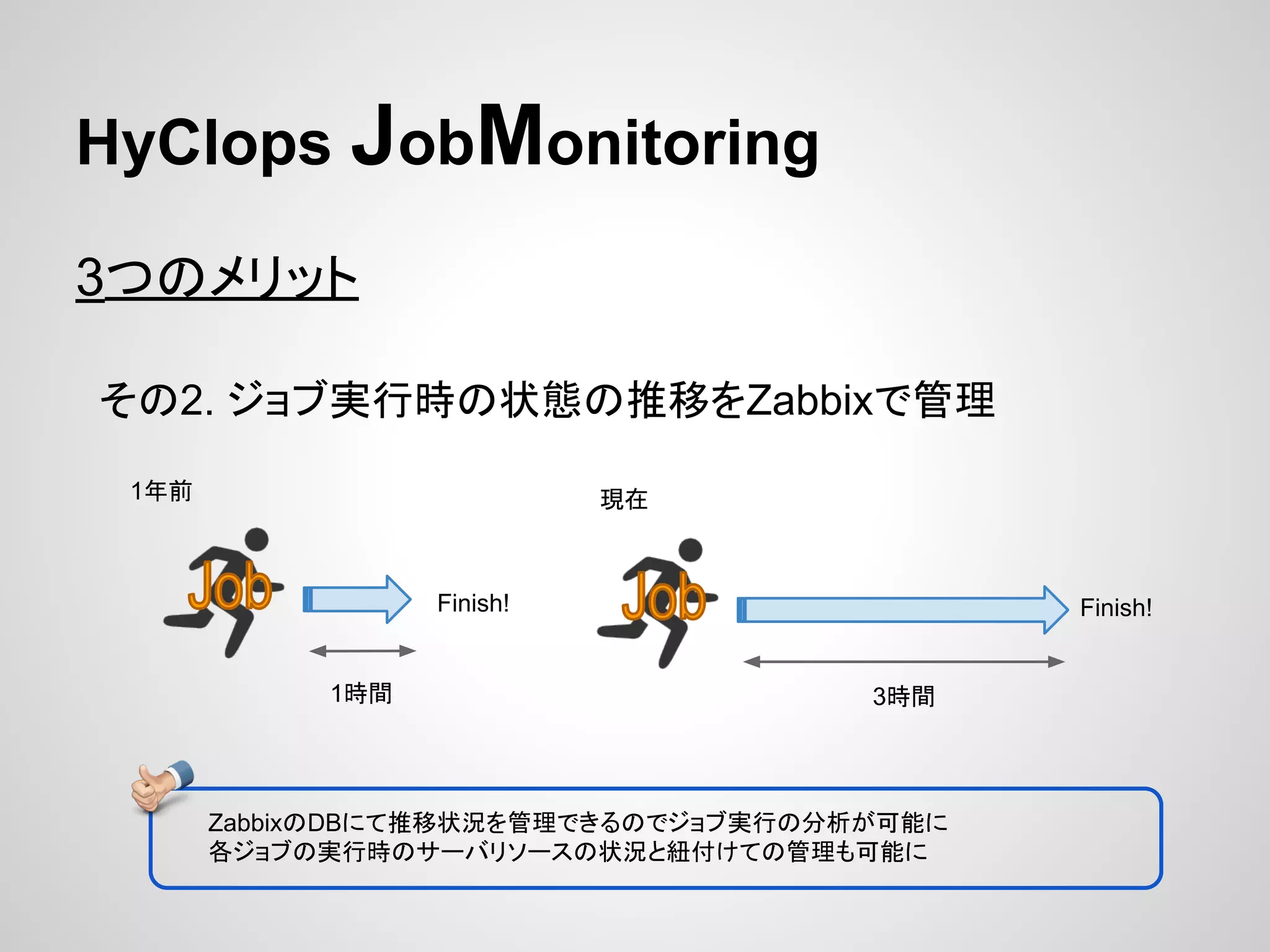 HyClops JobMonitoring

3つのメリット

その2. ジョブ実行時の状態の推移をZabbixで管理

1年前

Job

Finish!

1時間

現在

Job

Finish!

3時間

ZabbixのDBにて推移状況を管理できるのでジョブ実行の分析が可能に
各ジョブの実行時のサーバリソースの状況と紐付けての管理も可能に